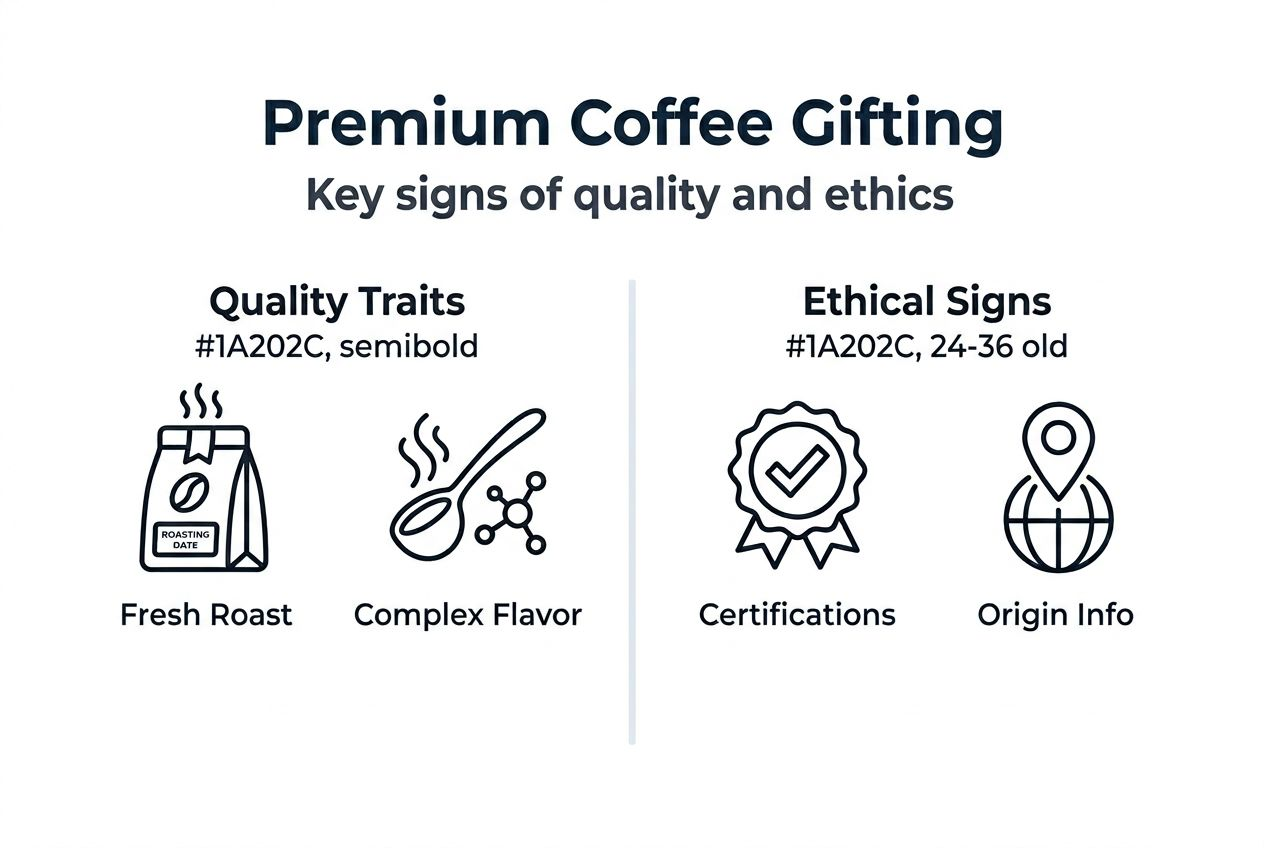 Premium Coffee Gifting
Key signs of quality and ethics

Quality Traits
#1A202C, semibold

ROASTING DATE

Fresh Roast

Complex Flavor

Ethical Signs
#1A202C, 24-36 old

Certifications

Origin Info